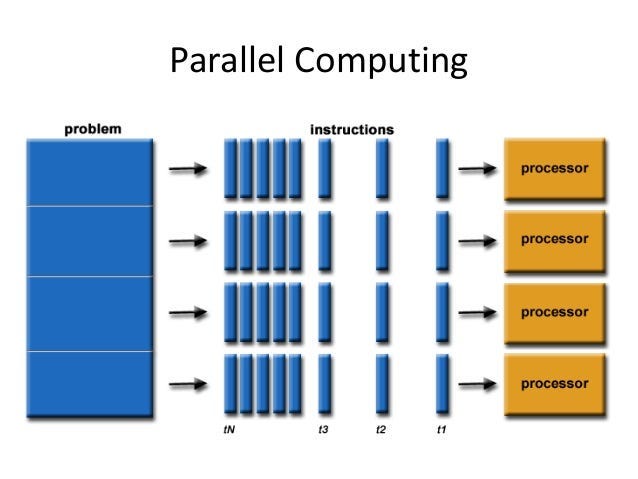 Parallel Computing

problem

instructions

processor

processor

processor

processor

tN

t3

t2

t1